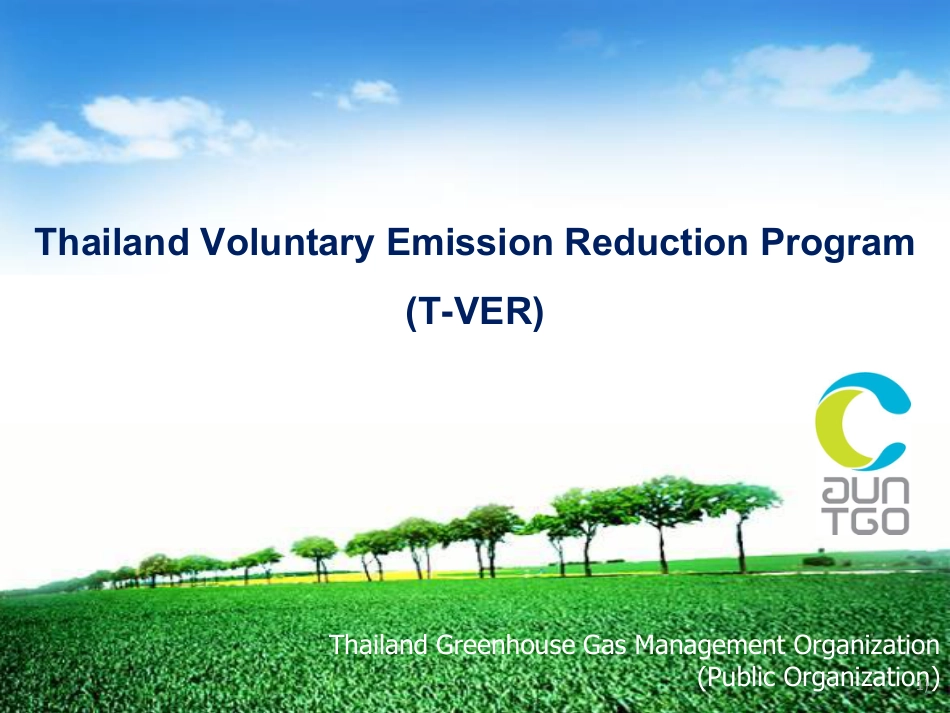 Thailand Voluntary Emission Reduction Program

(T-VER)

อบก
TGO

Thailand Greenhouse Gas Management Organization (Public Organization)